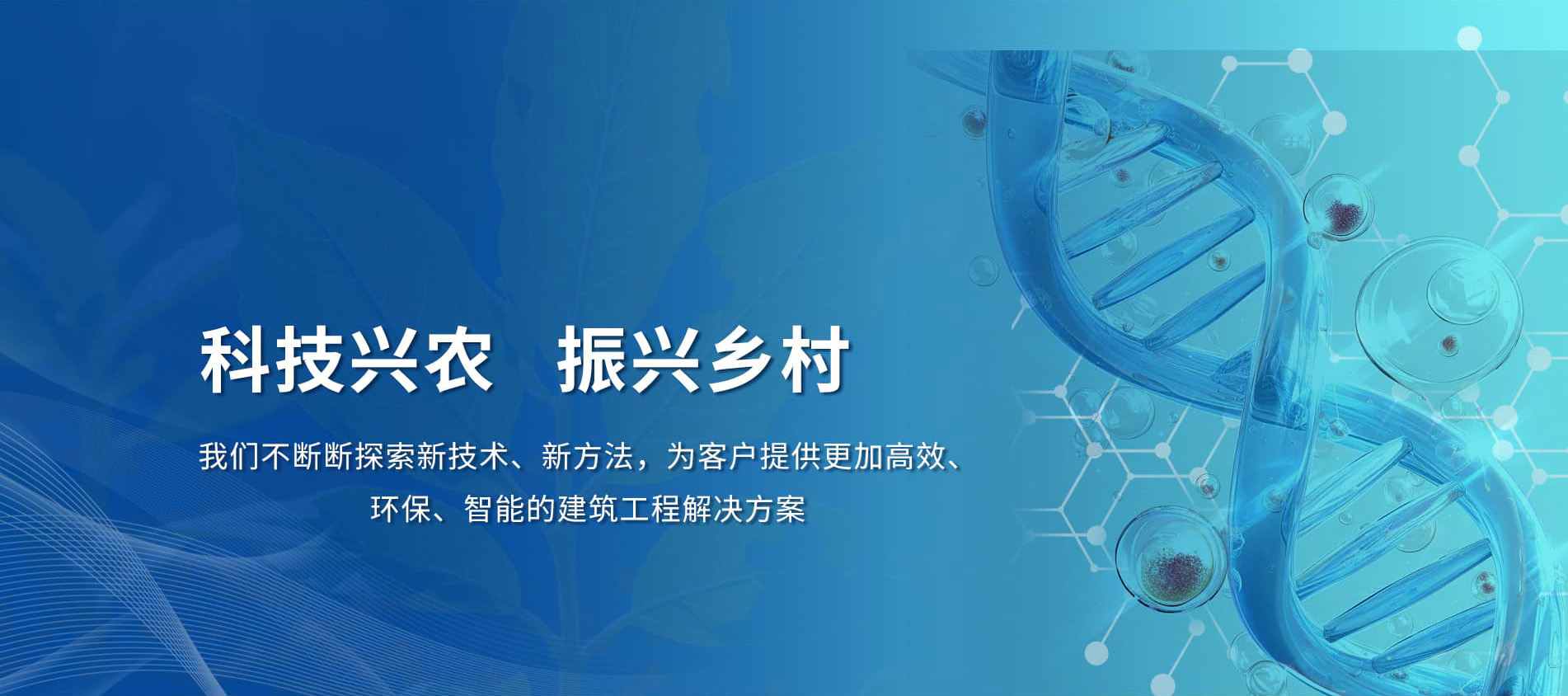 科技兴农　振兴乡村

我们不断断探索新技术、新方法，为客户提供更加高效、环保、智能的建筑工程解决方案